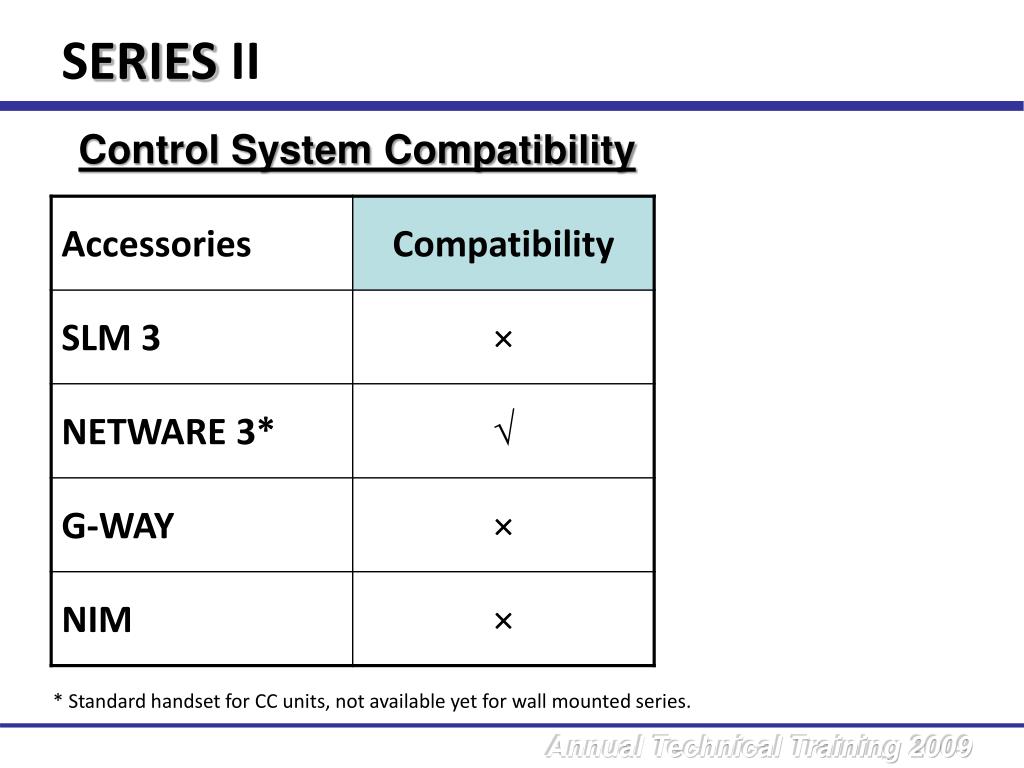 SERIES II

Control System Compatibility

| Accessories | Compatibility |
|---|---|
| SLM 3 | × |
| NETWARE 3* | √ |
| G-WAY | × |
| NIM | × |

* Standard handset for CC units, not available yet for wall mounted series.

Annual Technical Training 2009